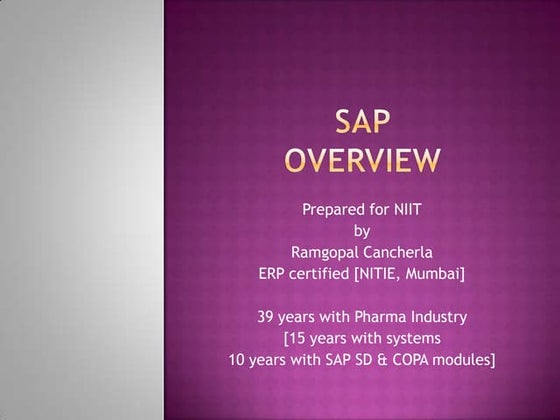 SAP
OVERVIEW

Prepared for NIIT
by
Ramgopal Cancherla
ERP certified [NITIE, Mumbai]

39 years with Pharma Industry
[15 years with systems
10 years with SAP SD & COPA modules]